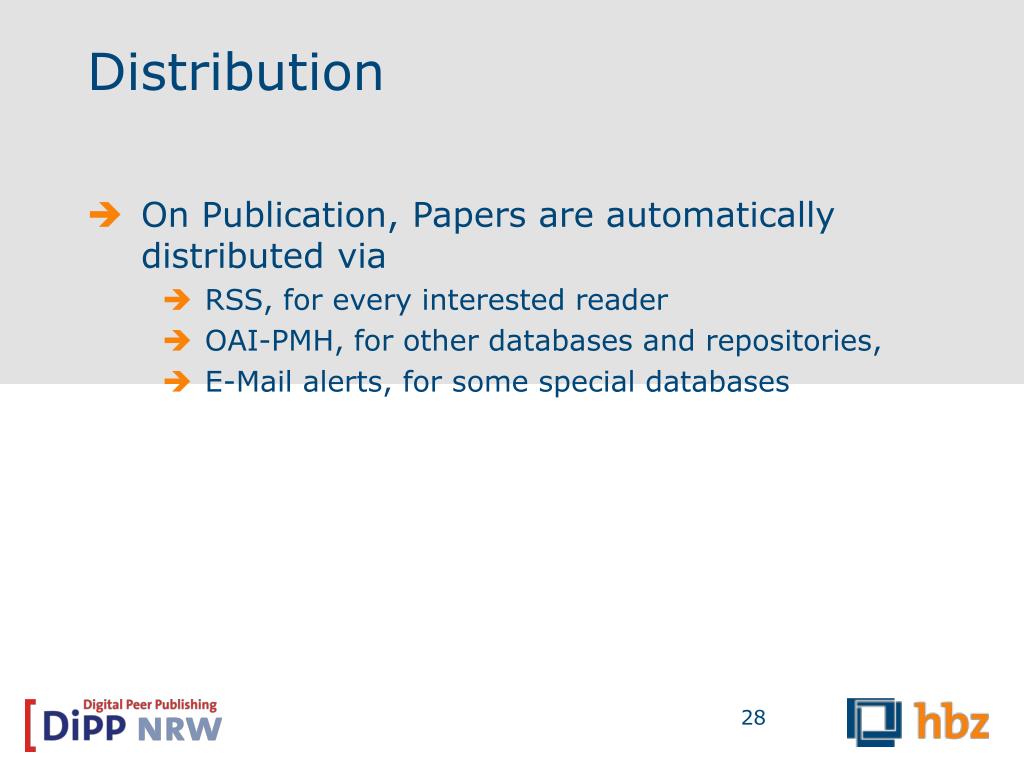 Distribution

On Publication, Papers are automatically distributed via

RSS, for every interested reader

OAI-PMH, for other databases and repositories,

E-Mail alerts, for some special databases

Digital Peer Publishing
DiPP NRW

28

hbz